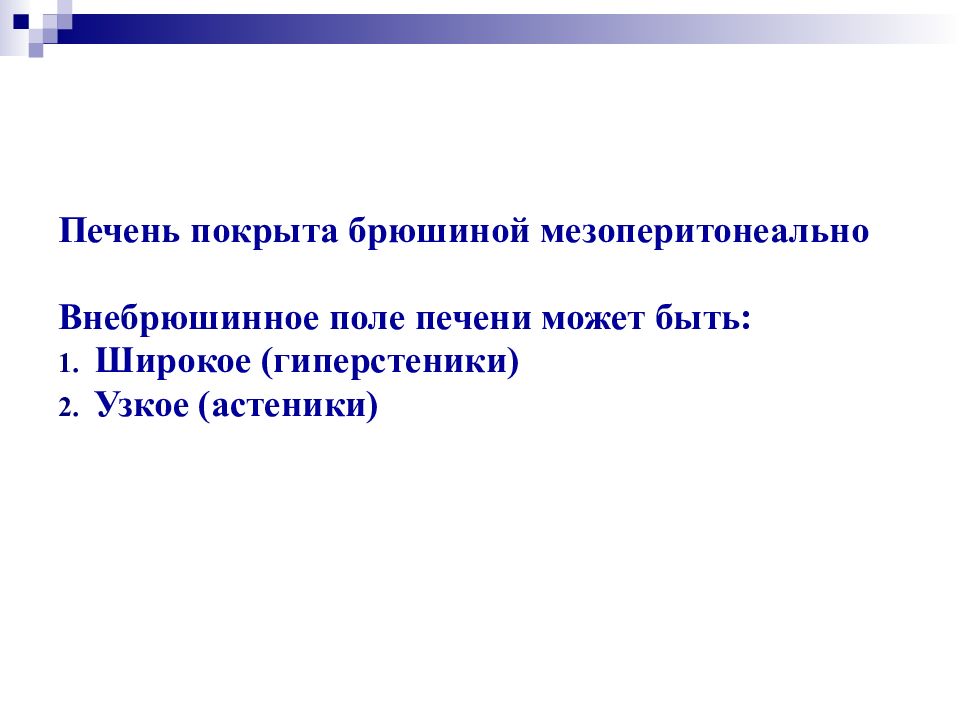 Печень покрыта брюшиной мезоперитонеально

Внебрюшинное поле печени может быть:
1. Широкое (гиперстеники)
2. Узкое (астеники)